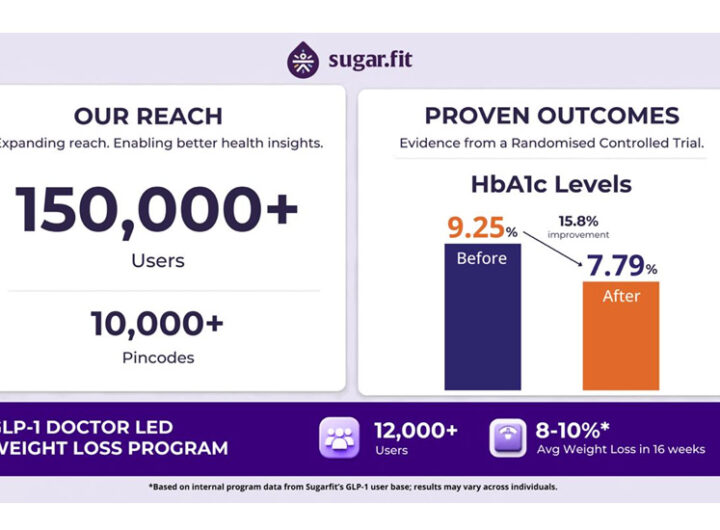 sugar.fit

OUR REACH

Expanding reach. Enabling better health insights.

150,000+

Users

10,000+

Pincodes

PROVEN OUTCOMES

Evidence from a Randomised Controlled Trial.

HbA1c Levels

9.25%

Before

15.8% improvement

7.79%

After

GLP-1 DOCTOR LED WEIGHT LOSS PROGRAM

12,000+

Users

8-10%*

Avg Weight Loss in 16 weeks

*Based on internal program data from Sugarfit's GLP-1 user base; results may vary across individuals.